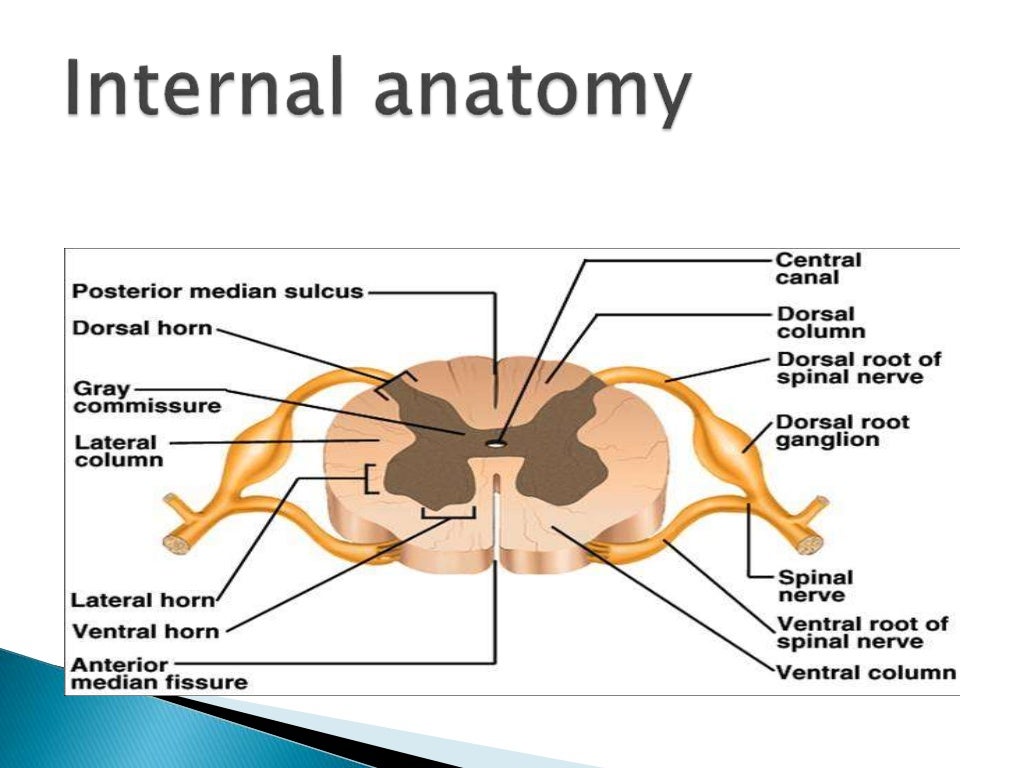 Internal anatomy

Posterior median sulcus
Dorsal horn
Gray commissure
Lateral column
Lateral horn
Ventral horn
Anterior median fissure
Central canal
Dorsal column
Dorsal root of spinal nerve
Dorsal root ganglion
Spinal nerve
Ventral root of spinal nerve
Ventral column